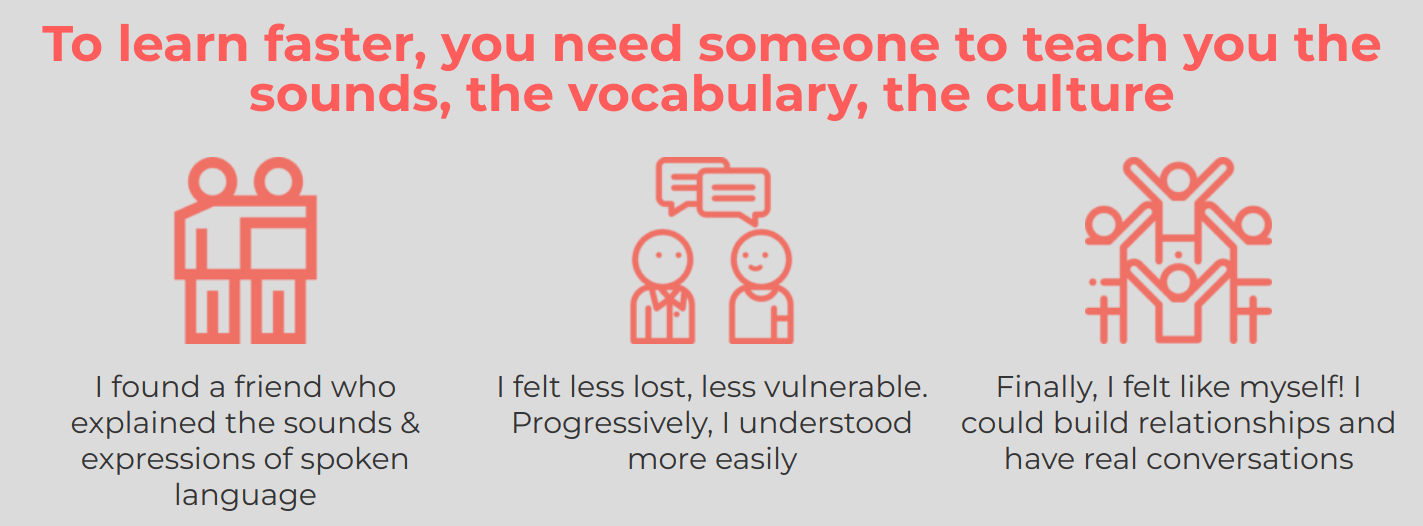 To learn faster, you need someone to teach you the sounds, the vocabulary, the culture

I found a friend who explained the sounds & expressions of spoken language

I felt less lost, less vulnerable. Progressively, I understood more easily

Finally, I felt like myself! I could build relationships and have real conversations